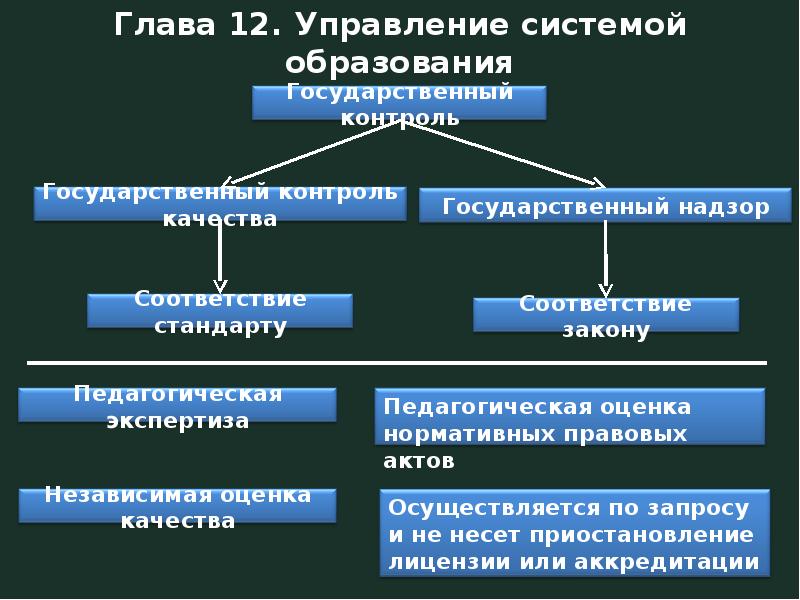 Глава 12. Управление системой образования

Государственный контроль

Государственный контроль качества

Государственный надзор

Соответствие стандарту

Соответствие закону

Педагогическая экспертиза

Педагогическая оценка нормативных правовых актов

Независимая оценка качества

Осуществляется по запросу и не несет приостановление лицензии или аккредитации